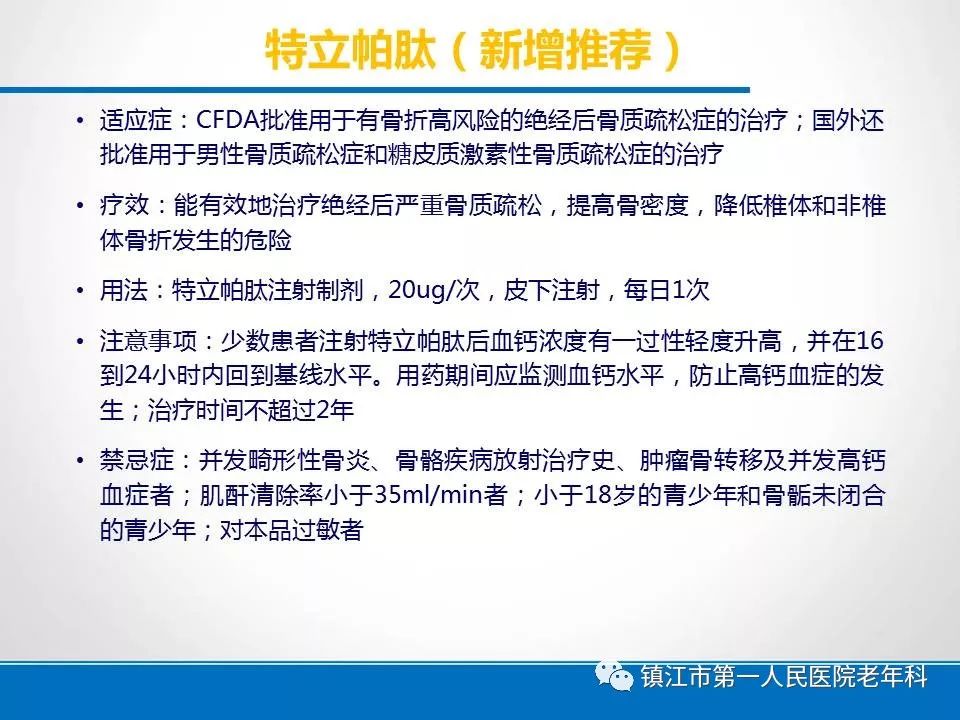 特立帕肽（新增推荐）

• 适应症：CFDA批准用于有骨折高风险的绝经后骨质疏松症的治疗；国外还批准用于男性骨质疏松症和糖皮质激素性骨质疏松症的治疗

• 疗效：能有效地治疗绝经后严重骨质疏松，提高骨密度，降低椎体和非椎体骨折发生的危险

• 用法：特立帕肽注射制剂，20ug/次，皮下注射，每日1次

• 注意事项：少数患者注射特立帕肽后血钙浓度有一过性轻度升高，并在16到24小时内回到基线水平。用药期间应监测血钙水平，防止高钙血症的发生；治疗时间不超过2年

• 禁忌症：并发畸形性骨炎、骨骼疾病放射治疗史、肿瘤骨转移及并发高钙血症者；肌酐清除率小于35ml/min者；小于18岁的青少年和骨骺未闭合的青少年；对本品过敏者

镇江市第一人民医院老年科